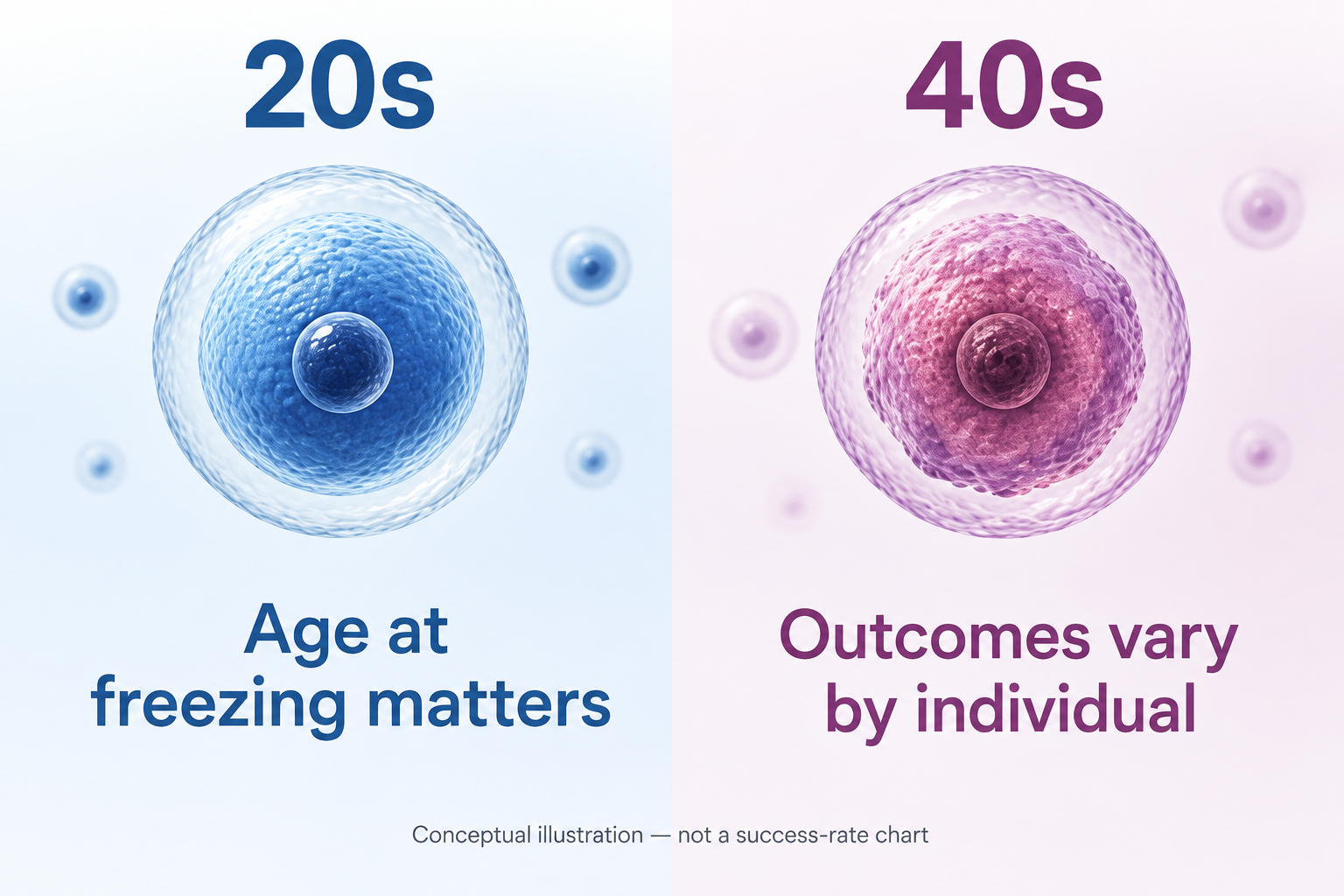 20s

Age at freezing matters

40s

Outcomes vary by individual

Conceptual illustration — not a success-rate chart